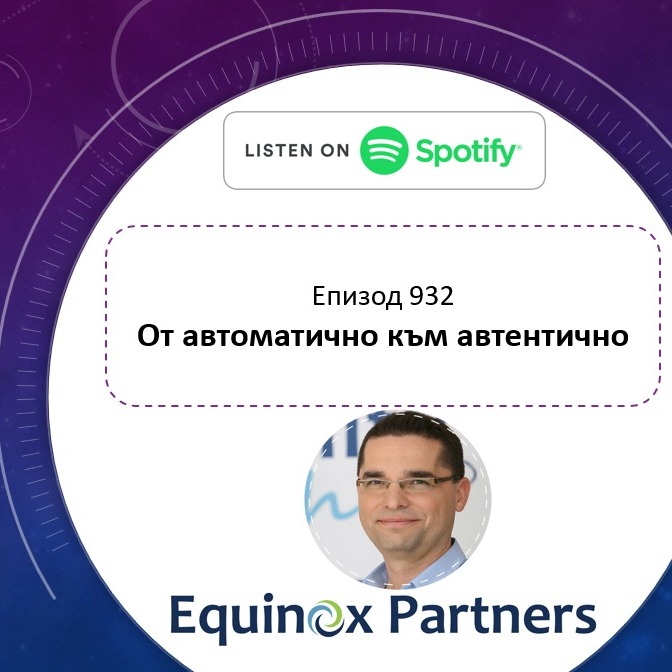 LISTEN ON Spotify

Епизод 932
От автоматично към автентично

Equinox Partners